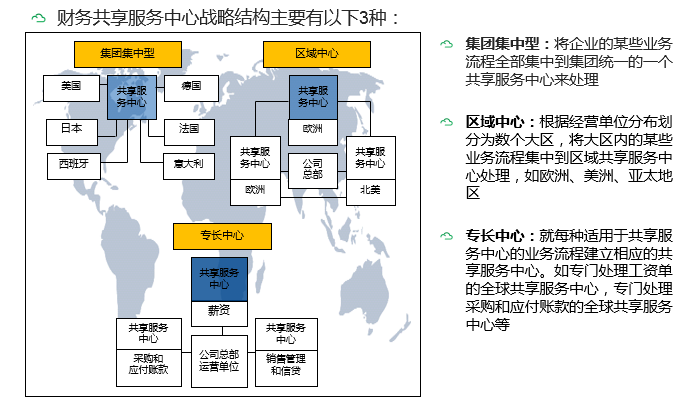 财务共享服务中心战略结构主要有以下3种：

集团集中型

美国

共享服务中心

德国

日本

法国

西班牙

意大利

区域中心

共享服务中心

欧洲

共享服务中心

欧洲

公司总部

共享服务中心

北美

专长中心

共享服务中心

薪资

共享服务中心

采购和应付账款

公司总部运营单位

共享服务中心

销售管理和信贷

集团集中型：将企业的某些业务流程全部集中到集团统一的一个共享服务中心来处理

区域中心：根据经营单位分布划分为数个大区，将大区内的某些业务流程集中到区域共享服务中心处理，如欧洲、美洲、亚太地区

专长中心：就每种适用于共享服务中心的业务流程建立相应的共享服务中心。如专门处理工资单的全球共享服务中心，专门处理采购和应付账款的全球共享服务中心等